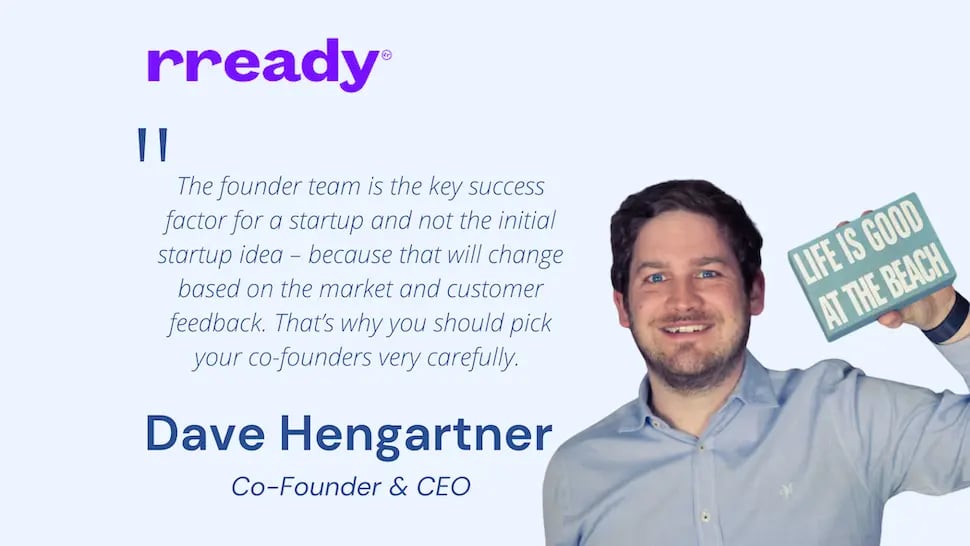 rready

"

The founder team is the key success factor for a startup and not the initial startup idea – because that will change based on the market and customer feedback. That's why you should pick your co-founders very carefully.

Dave Hengartner

Co-Founder & CEO

LIFE IS GOOD AT THE BEACH